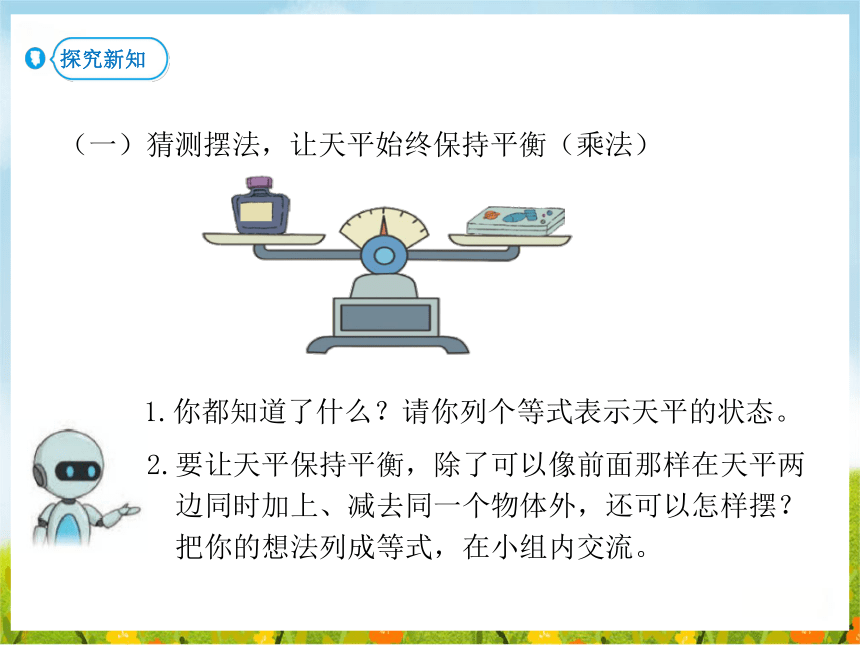 探究新知

（一）猜测摆法，让天平始终保持平衡（乘法）

1. 你都知道了什么？请你列个等式表示天平的状态。

2. 要让天平保持平衡，除了可以像前面那样在天平两边同时加上、减去同一个物体外，还可以怎样摆？把你的想法列成等式，在小组内交流。